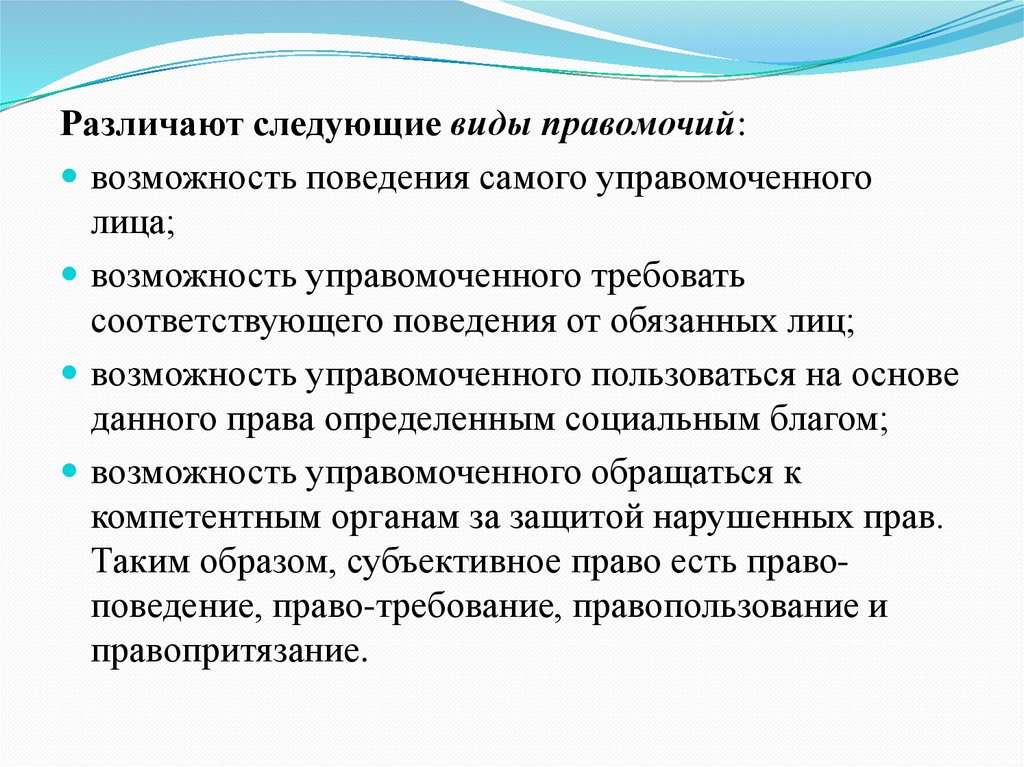 Различают следующие виды правомочий:

- возможность поведения самого управомоченного лица;
- возможность управомоченного требовать соответствующего поведения от обязанных лиц;
- возможность управомоченного пользоваться на основе данного права определенным социальным благом;
- возможность управомоченного обращаться к компетентным органам за защитой нарушенных прав. Таким образом, субъективное право есть право-поведение, право-требование, правопользование и правопритязание.